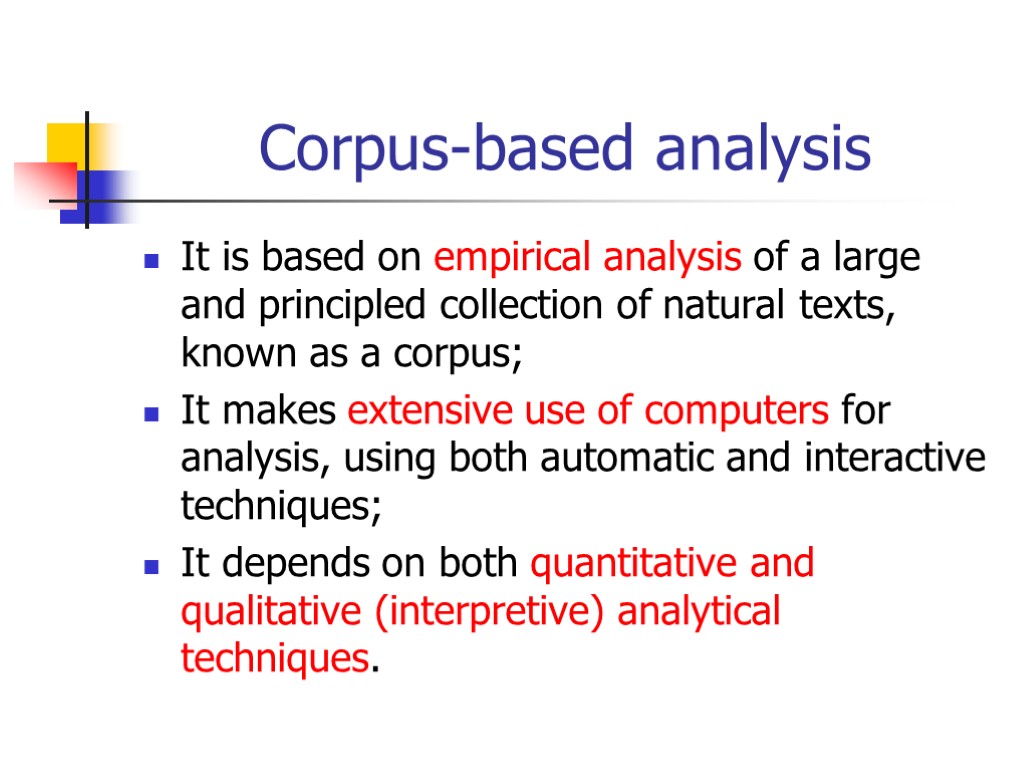 Corpus-based analysis

It is based on empirical analysis of a large and principled collection of natural texts, known as a corpus;

It makes extensive use of computers for analysis, using both automatic and interactive techniques;

It depends on both quantitative and qualitative (interpretive) analytical techniques.